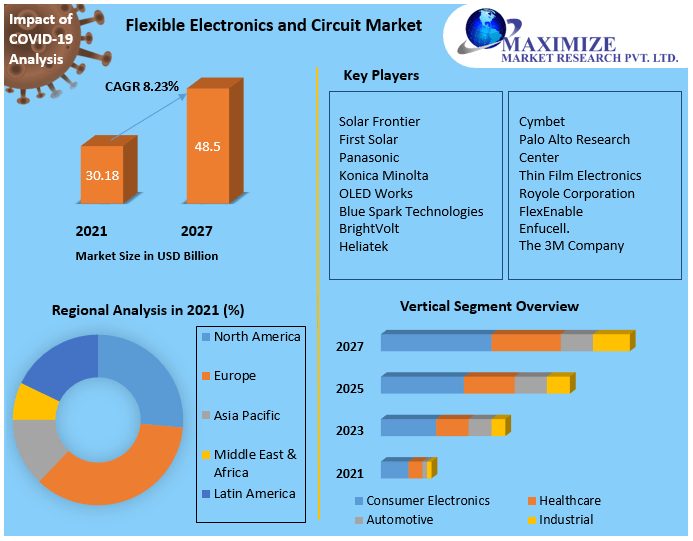 Impact of COVID-19 Analysis

Flexible Electronics and Circuit Market

MAXIMIZE
MARKET RESEARCH PVT. LTD.

CAGR 8.23%

30.18

48.5

2021

2027

Market Size in USD Billion

Key Players

Solar Frontier
First Solar
Panasonic
Konica Minolta
OLED Works
Blue Spark Technologies
BrightVolt
Heliatek

Cymbet
Palo Alto Research Center
Thin Film Electronics
Royole Corporation
FlexEnable
Enfucell.
The 3M Company

Regional Analysis in 2021 (%)

North America
Europe
Asia Pacific
Middle East & Africa
Latin America

Vertical Segment Overview

2027
2025
2023
2021

Consumer Electronics
Healthcare
Automotive
Industrial